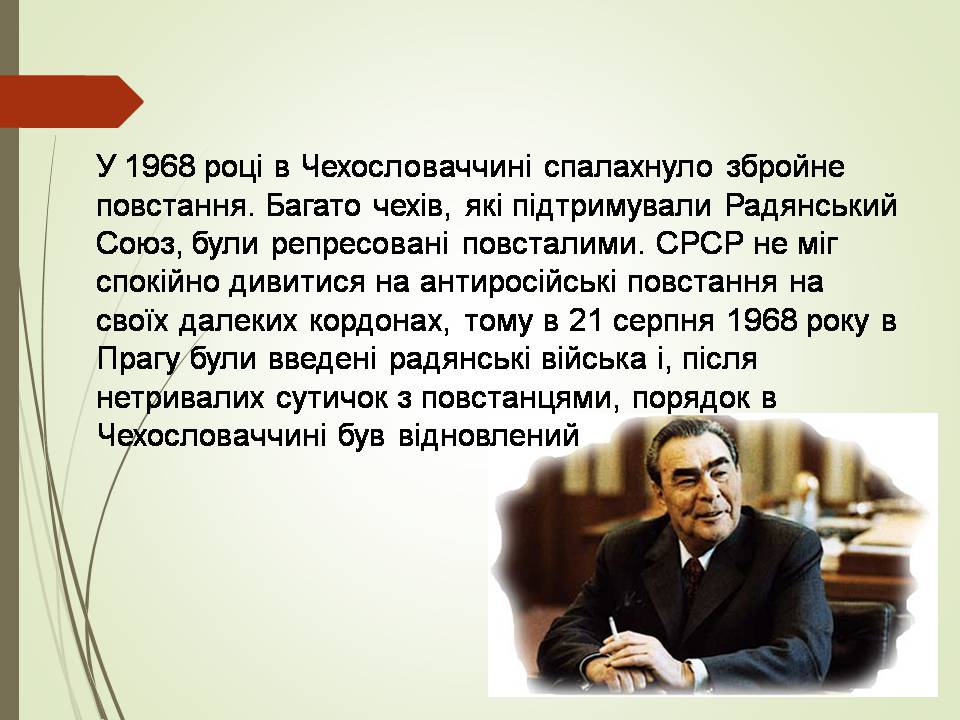 У 1968 році в Чехословаччині спалахнуло збройне повстання. Багато чехів, які підтримували Радянський Союз, були репресовані повсталими. СРСР не міг спокійно дивитися на антиросійські повстання на своїх далеких кордонах, тому в 21 серпня 1968 року в Прагу були введені радянські війська і, після нетривалих сутичок з повстанцями, порядок в Чехословаччині був відновлений